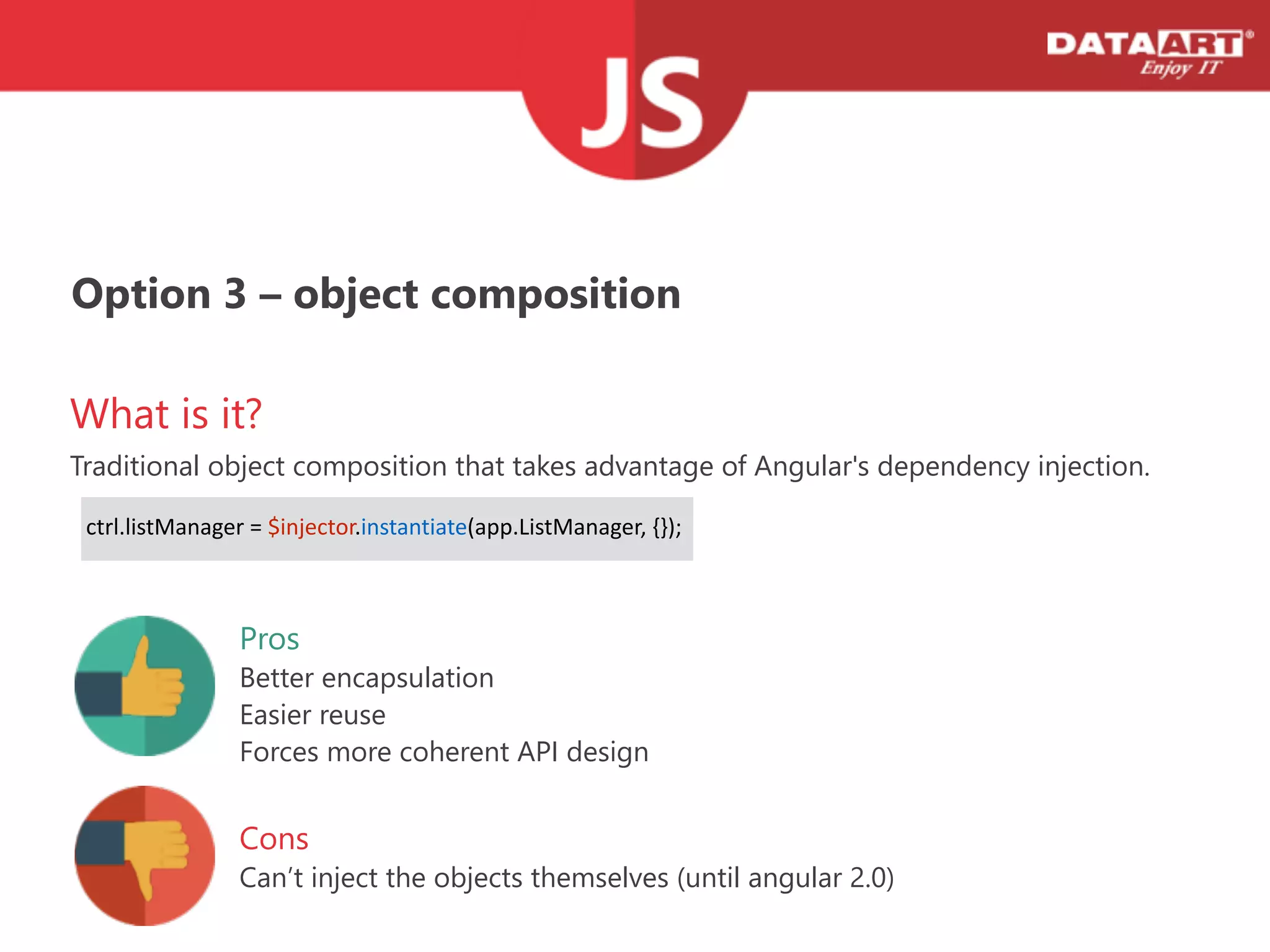 JS

DATAART®
Enjoy IT

Option 3 – object composition

What is it?

Traditional object composition that takes advantage of Angular's dependency injection.

ctrl.listManager = $injector.instantiate(app.ListManager, {});

Pros

Better encapsulation
Easier reuse
Forces more coherent API design

Cons

Can’t inject the objects themselves (until angular 2.0)